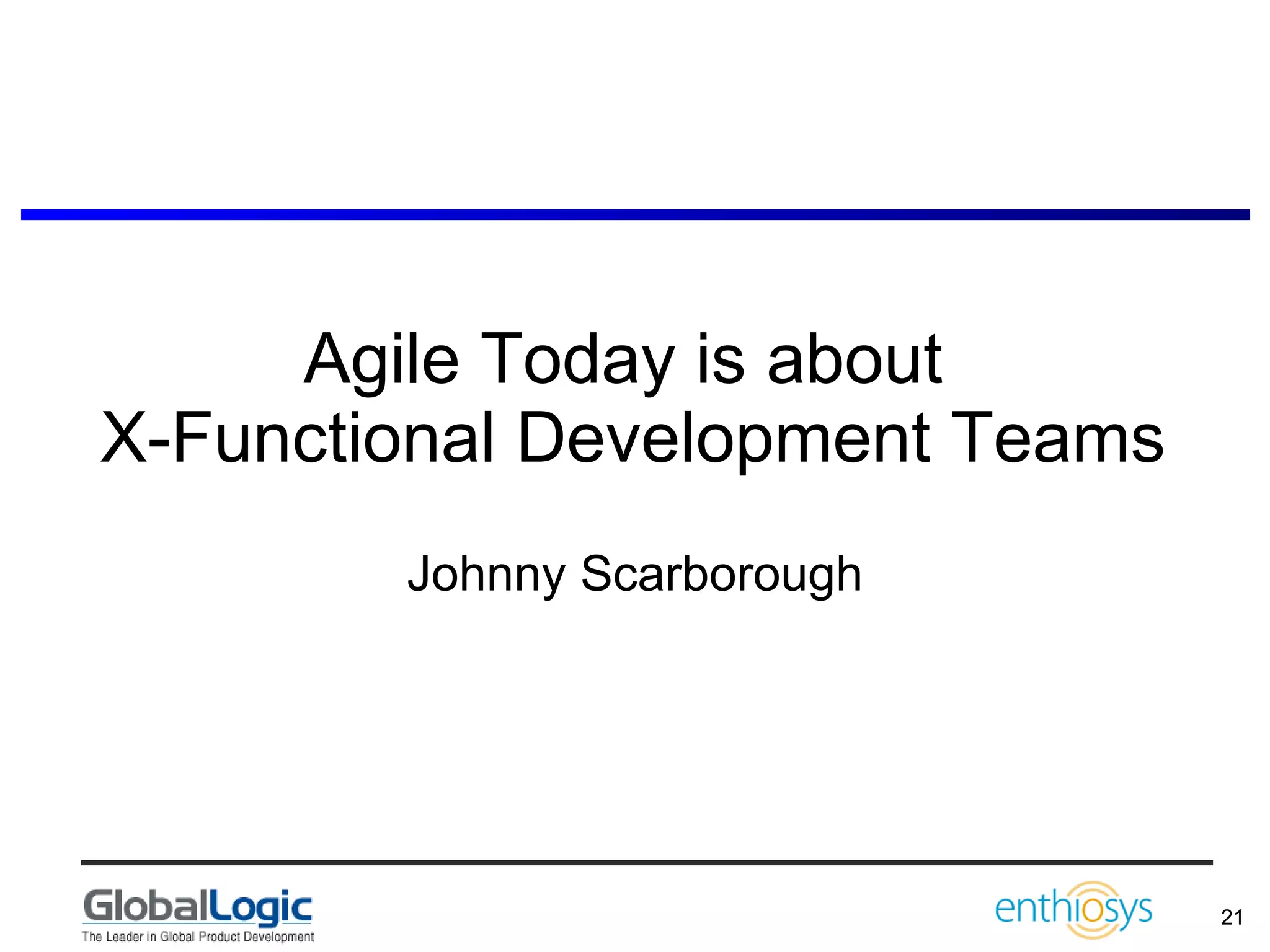 Agile Today is about
X-Functional Development Teams

Johnny Scarborough

GlobalLogic
The Leader in Global Product Development

enthiosys

21